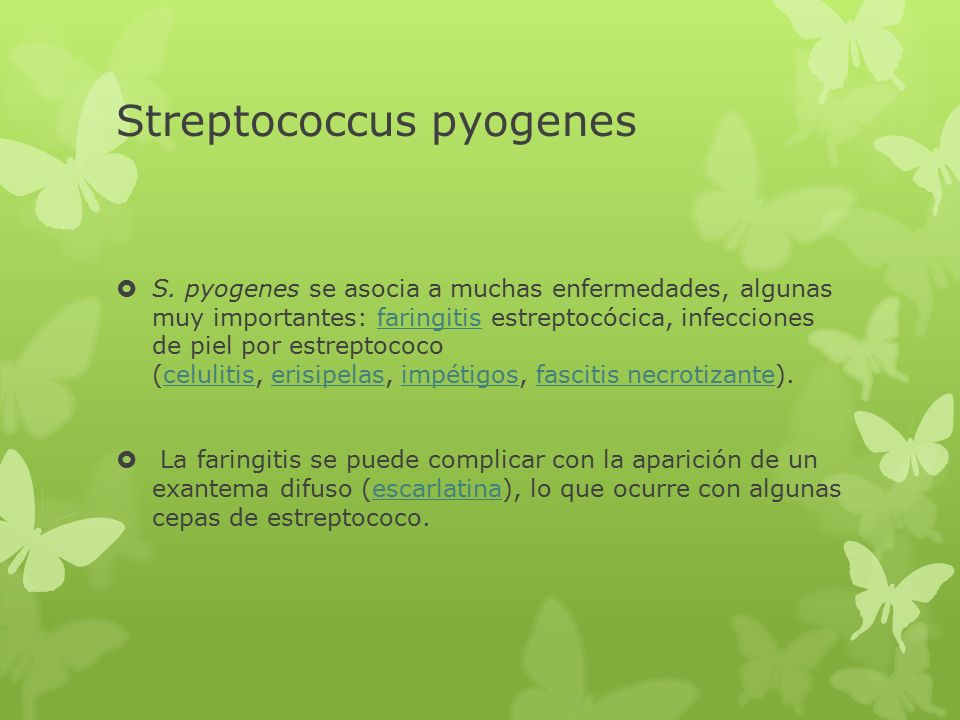 Streptococcus pyogenes

S. pyogenes se asocia a muchas enfermedades, algunas muy importantes: faringitis estreptocócica, infecciones de piel por estreptococo (celulitis, erisipelas, impétigos, fascitis necrotizante).

La faringitis se puede complicar con la aparición de un exantema difuso (escarlatina), lo que ocurre con algunas cepas de estreptococo.